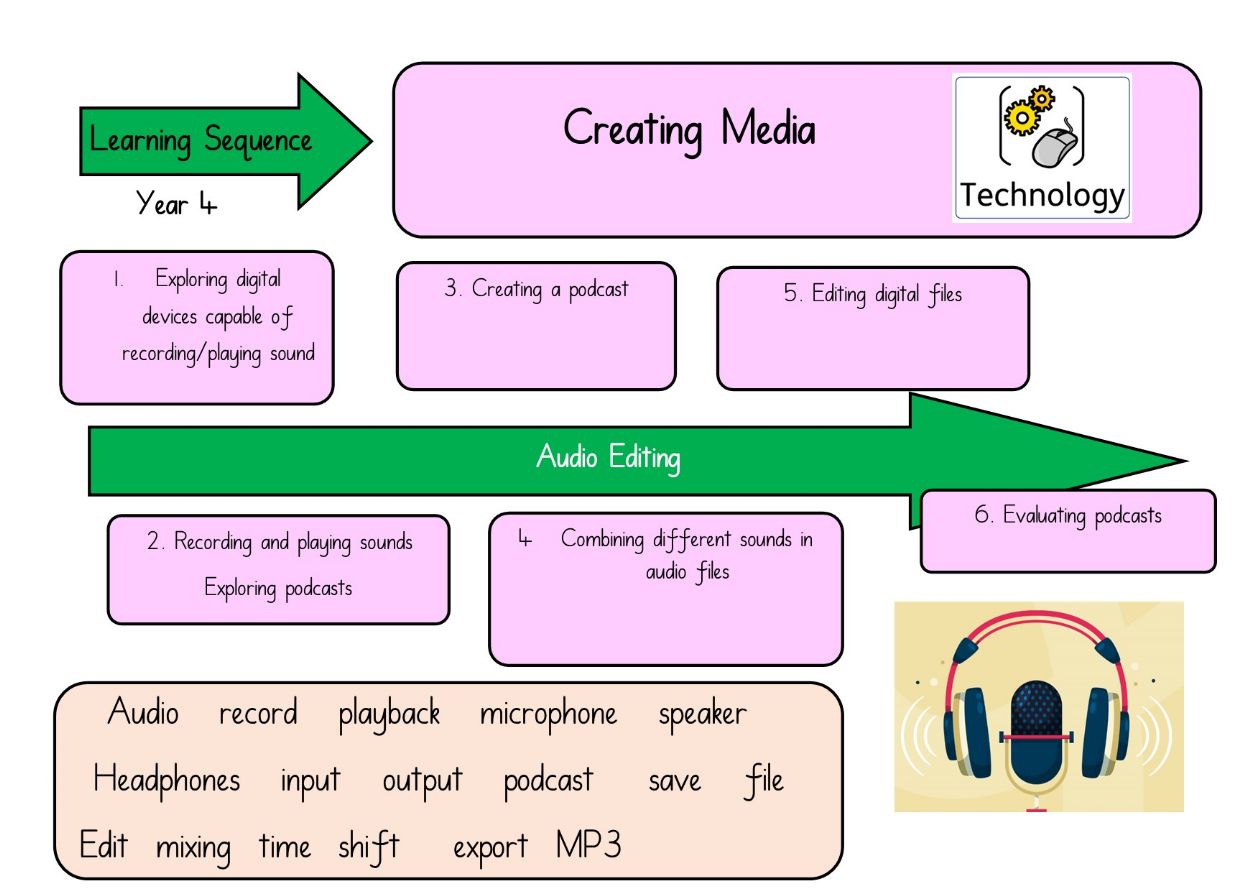 Learning Sequence

Year 4

Creating Media

Technology

1. Exploring digital devices capable of recording/playing sound

3. Creating a podcast

5. Editing digital files

Audio Editing

2. Recording and playing sounds
Exploring podcasts

4 Combining different sounds in audio files

6. Evaluating podcasts

Audio record playback microphone speaker
Headphones input output podcast save file
Edit mixing time shift export MP3